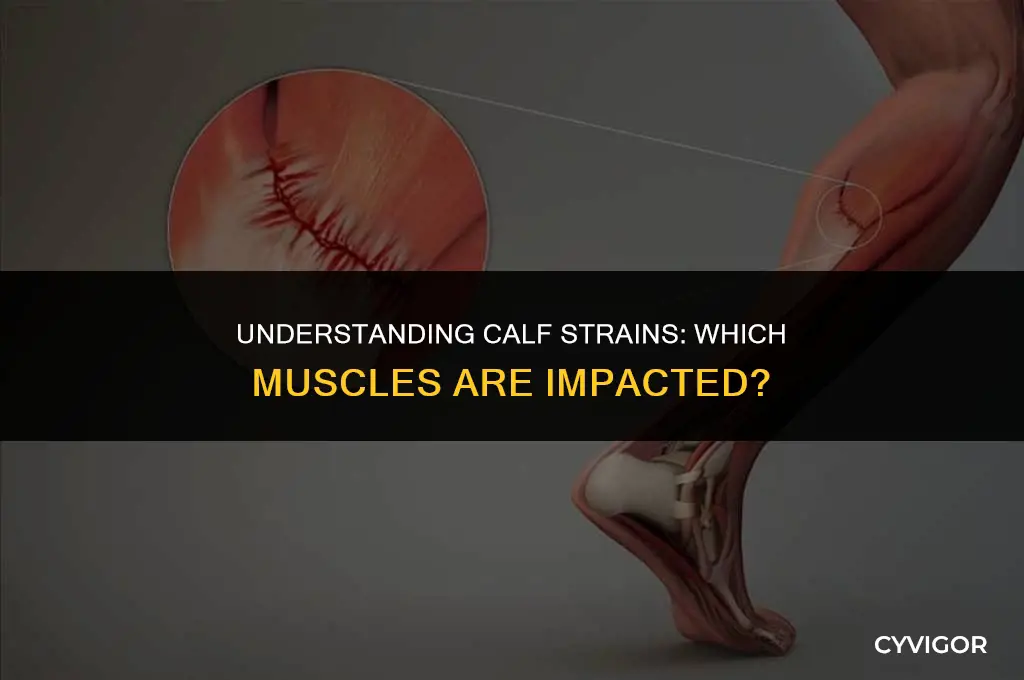 UNDERSTANDING CALF STRAINS: WHICH MUSCLES ARE IMPACTED?

CYVIGOR